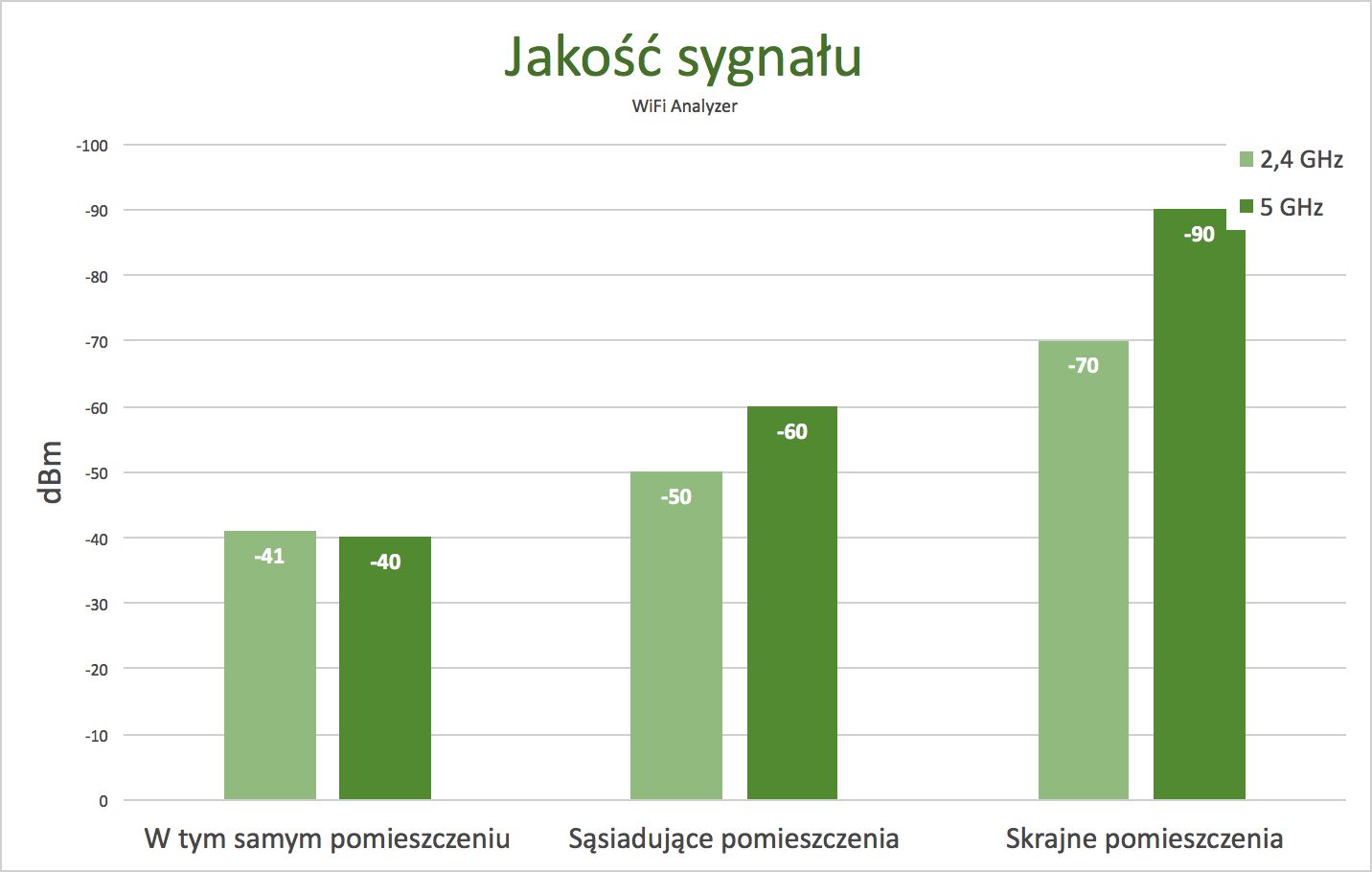 Jakość sygnału
WiFi Analyzer

2,4 GHz
5 GHz

dBm

-100
-90
-80
-70
-60
-50
-40
-30
-20
-10
0

-41
-40
-50
-60
-70
-90

W tym samym pomieszczeniu
Sąsiadujące pomieszczenia
Skrajne pomieszczenia